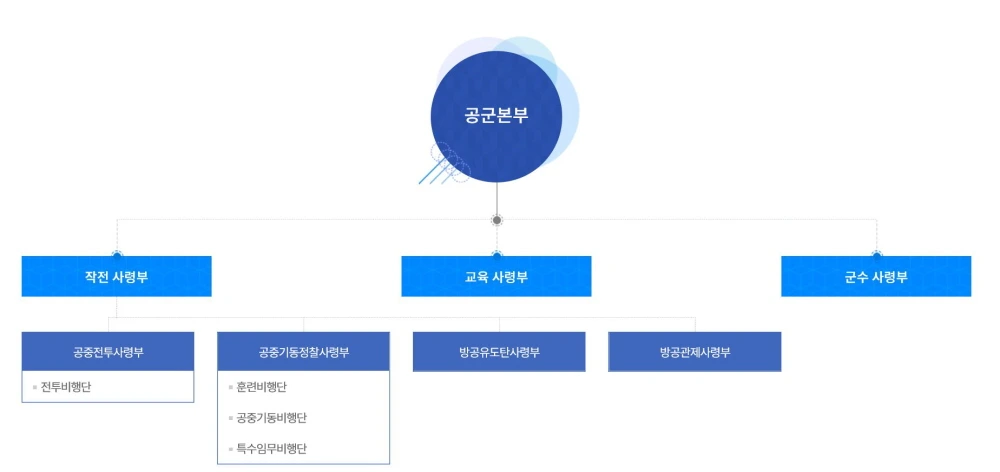 공군본부

작전 사령부

교육 사령부

군수 사령부

공중전투사령부

전투비행단

공중기동정찰사령부

훈련비행단

공중기동비행단

특수임무비행단

방공유도탄사령부

방공관제사령부